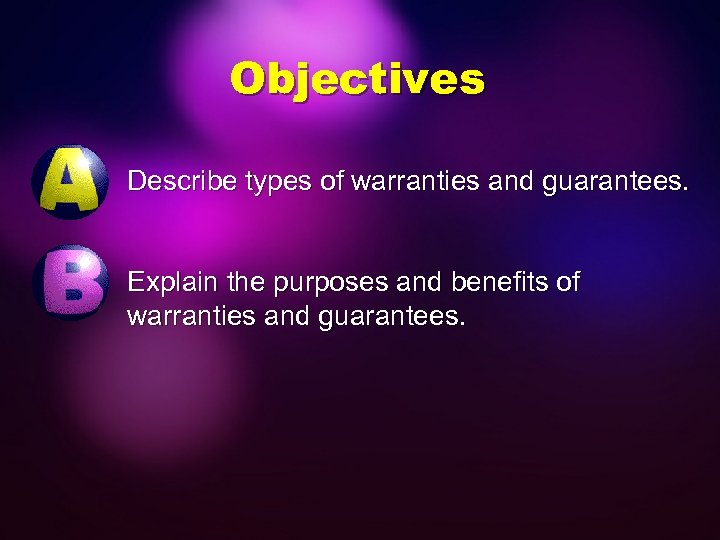 Objectives

A Describe types of warranties and guarantees.

B Explain the purposes and benefits of warranties and guarantees.